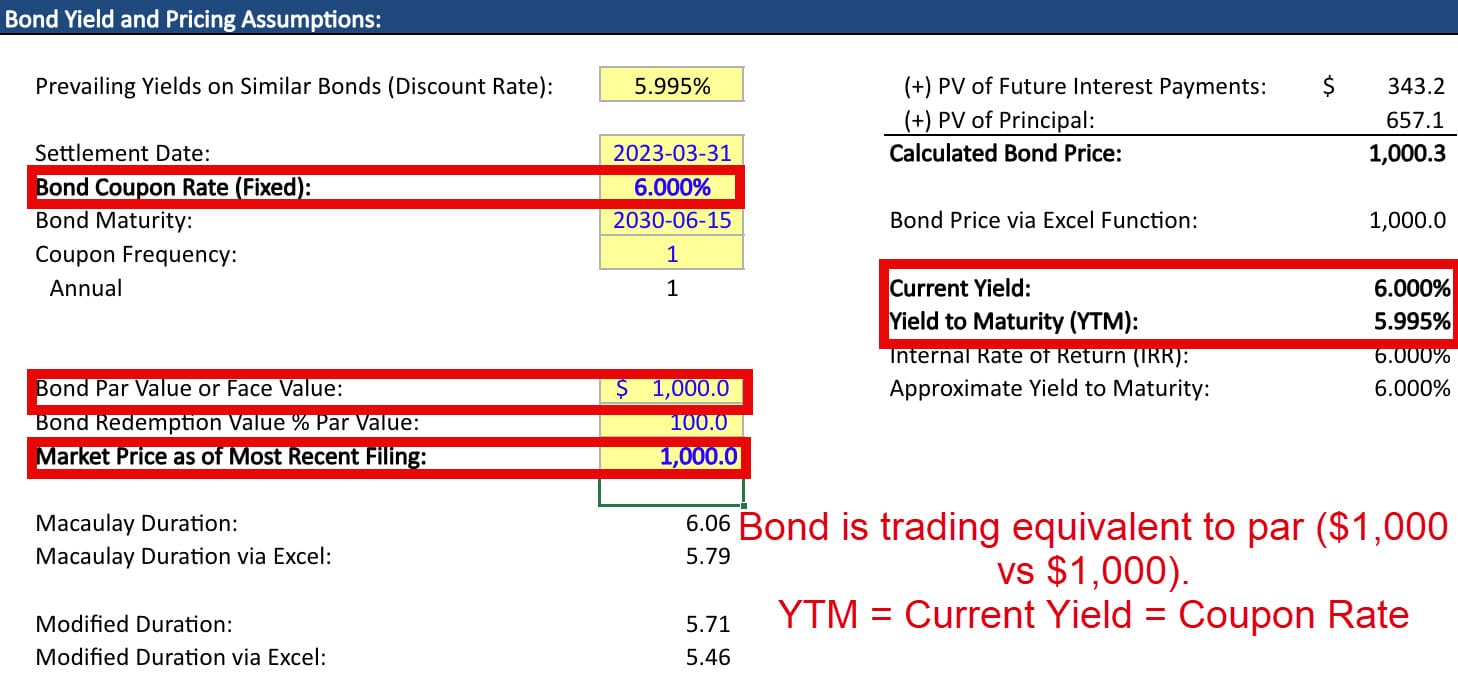 Bond Yield and Pricing Assumptions:

Prevailing Yields on Similar Bonds (Discount Rate): 5.995%

Settlement Date: 2023-03-31
Bond Coupon Rate (Fixed): 6.000%
Bond Maturity: 2030-06-15
Coupon Frequency: 1
Annual 1

Bond Par Value or Face Value: $ 1,000.0
Bond Redemption Value % Par Value: 100.0
Market Price as of Most Recent Filing: 1,000.0

Macaulay Duration: 6.06
Macaulay Duration via Excel: 5.79

Modified Duration: 5.71
Modified Duration via Excel: 5.46

(+) PV of Future Interest Payments: $ 343.2
(+) PV of Principal: 657.1
Calculated Bond Price: 1,000.3

Bond Price via Excel Function: 1,000.0

Current Yield: 6.000%
Yield to Maturity (YTM): 5.995%
Internal Rate of Return (IRR): 6.000%
Approximate Yield to Maturity: 6.000%

Bond is trading equivalent to par ($1,000 vs $1,000).
YTM = Current Yield = Coupon Rate